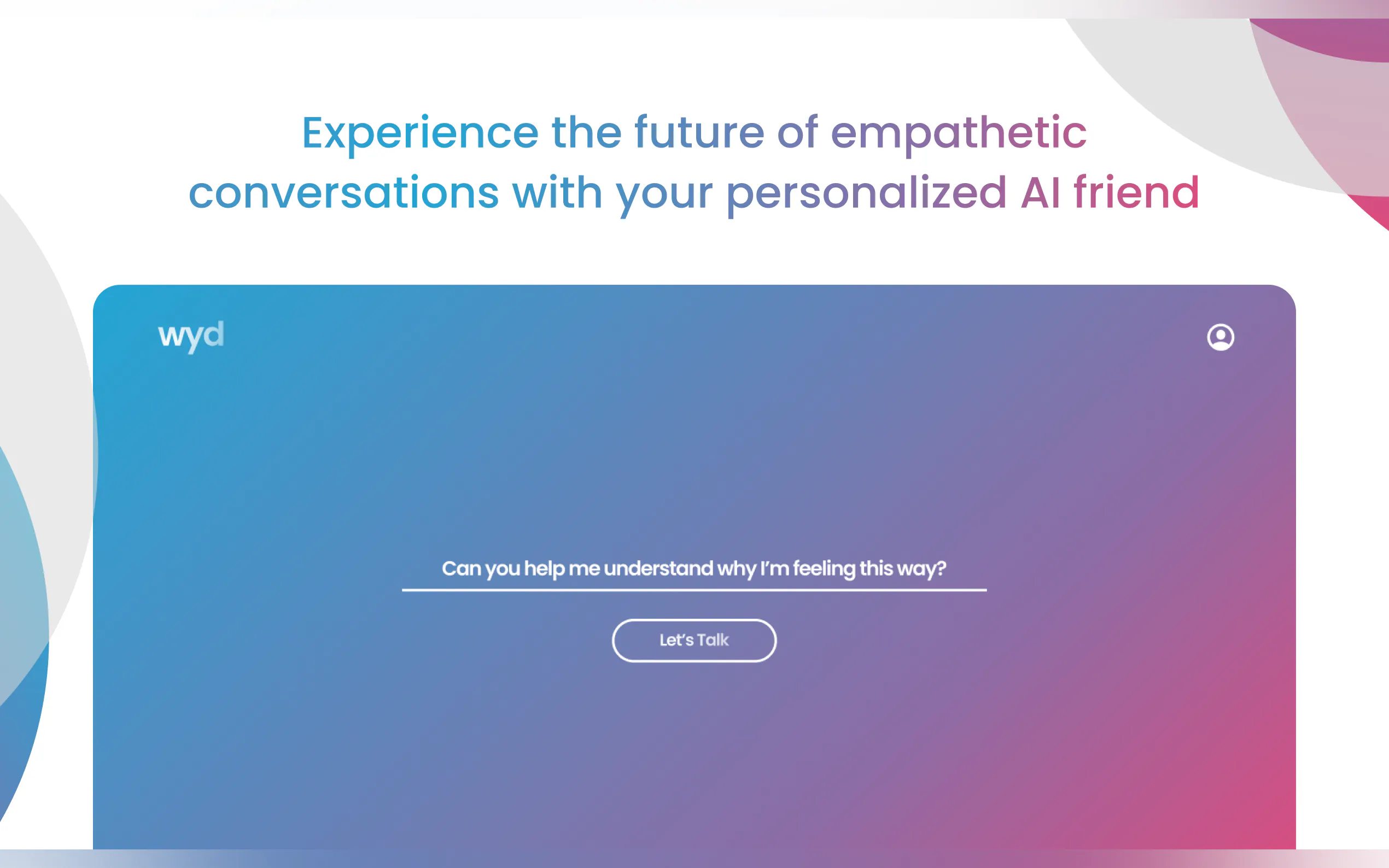 Experience the future of empathetic conversations with your personalized AI friend

wyd

Can you help me understand why I'm feeling this way?

Let's Talk